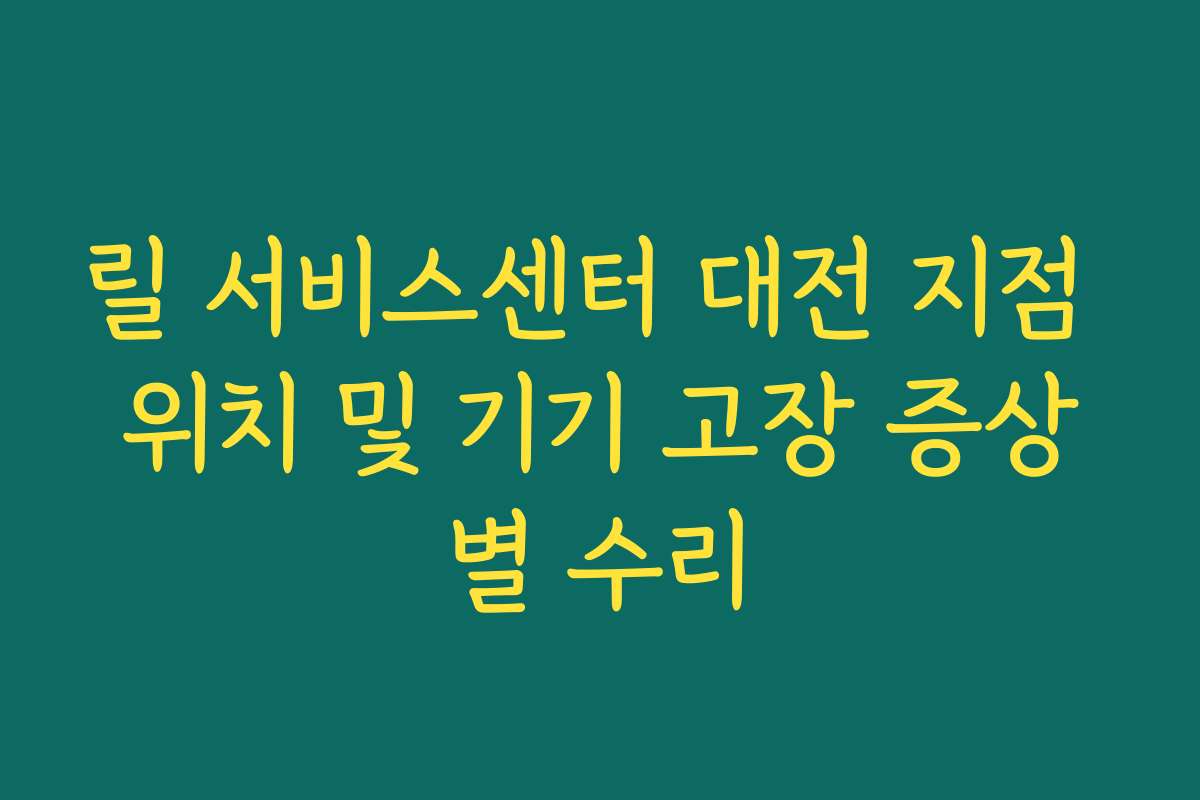 릴 서비스센터 대전 지점 위치 및 기기 고장 증상별 수리